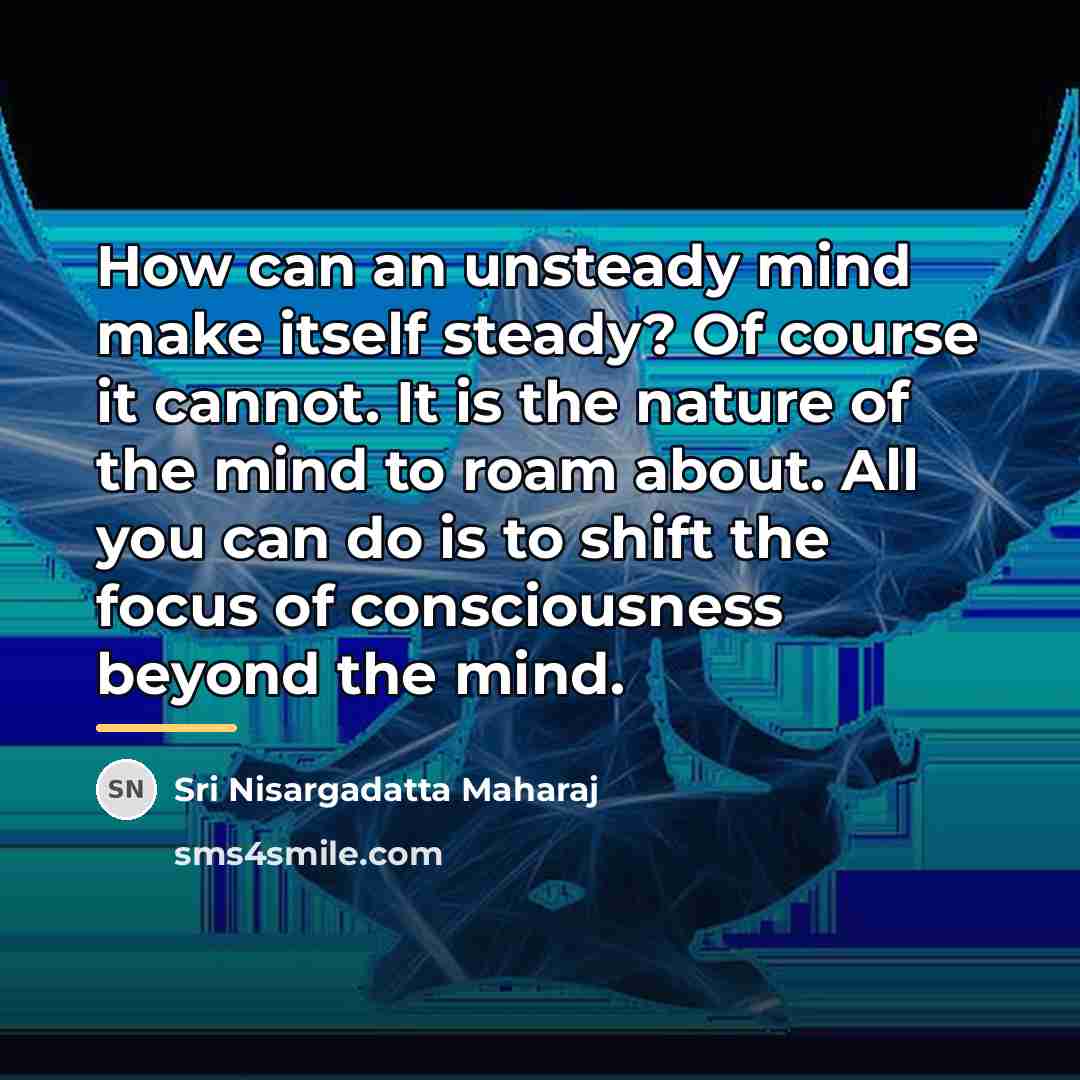 How can an unsteady mind make itself steady? Of course it cannot. It is the nature of the mind to roam about. All you can do is to shift the focus of consciousness beyond the mind.

SN

Sri Nisargadatta Maharaj

sms4smile.com